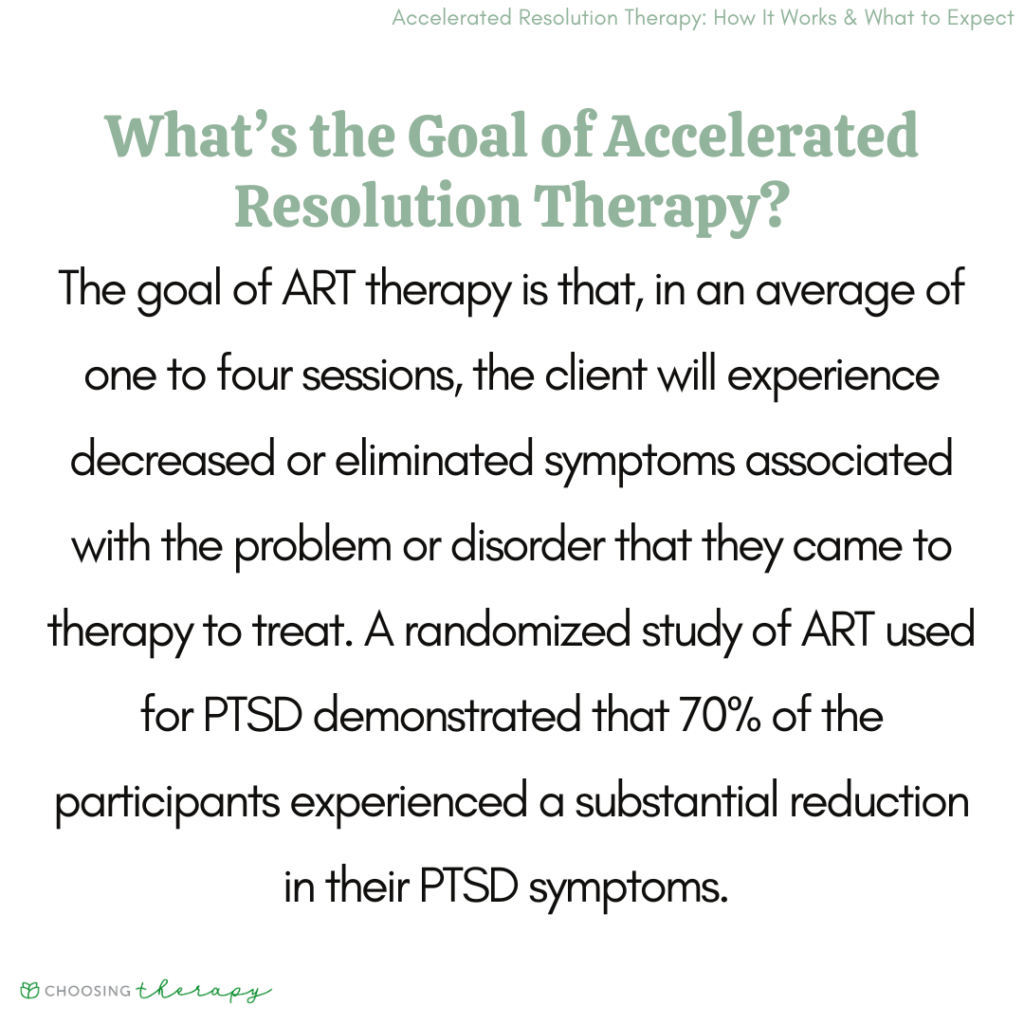 Accelerated Resolution Therapy: How It Works & What to Expect

What's the Goal of Accelerated Resolution Therapy?

The goal of ART therapy is that, in an average of one to four sessions, the client will experience decreased or eliminated symptoms associated with the problem or disorder that they came to therapy to treat. A randomized study of ART used for PTSD demonstrated that 70% of the participants experienced a substantial reduction in their PTSD symptoms.

CHOOSING therapy